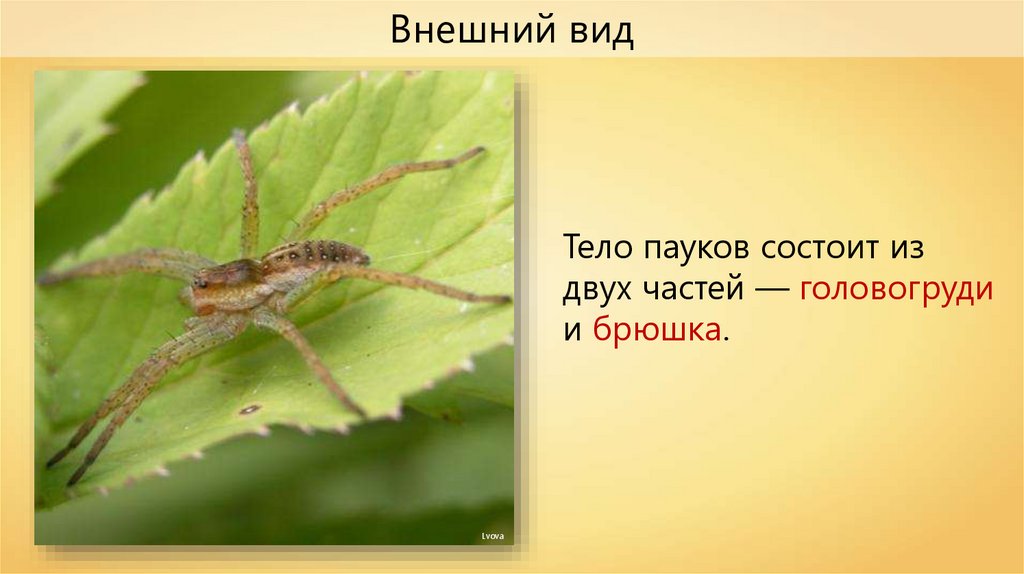 Внешний вид

Lvova

Тело пауков состоит из двух частей — головогруди и брюшка.